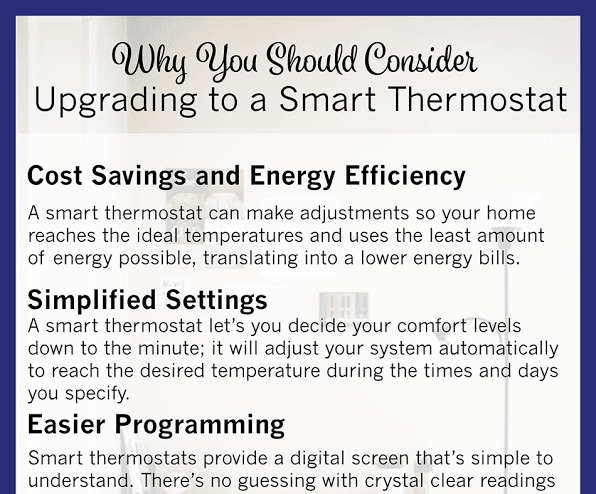 Why You Should Consider
Upgrading to a Smart Thermostat

Cost Savings and Energy Efficiency

A smart thermostat can make adjustments so your home reaches the ideal temperatures and uses the least amount of energy possible, translating into a lower energy bills.

Simplified Settings

A smart thermostat let's you decide your comfort levels down to the minute; it will adjust your system automatically to reach the desired temperature during the times and days you specify.

Easier Programming

Smart thermostats provide a digital screen that's simple to understand. There's no guessing with crystal clear readings